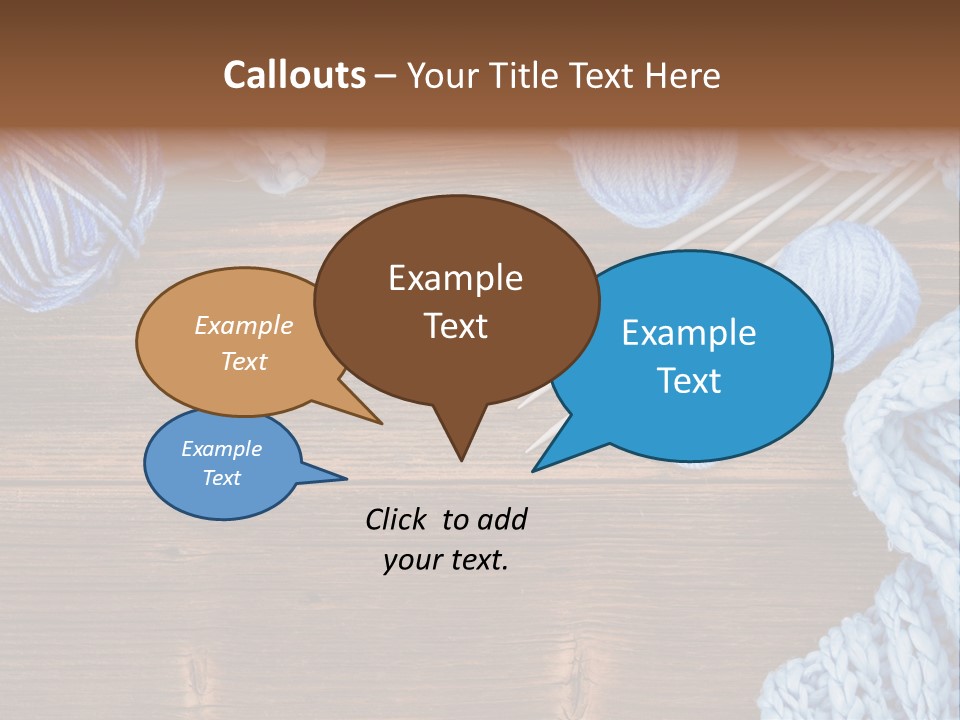 Callouts – Your Title Text Here

Example Text

Example Text

Example Text

Example Text

Click to add your text.